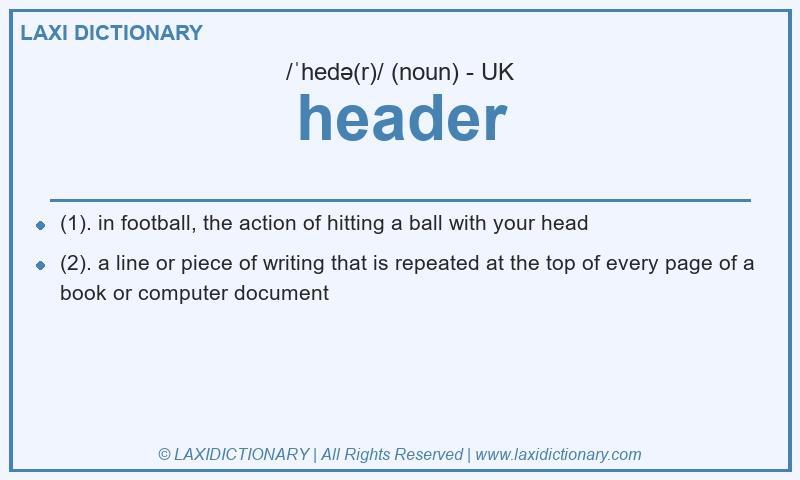 LAXI DICTIONARY

/ˈhedə(r)/ (noun) - UK

header

- (1). in football, the action of hitting a ball with your head
- (2). a line or piece of writing that is repeated at the top of every page of a book or computer document

© LAXIDICTIONARY | All Rights Reserved | www.laxidictionary.com